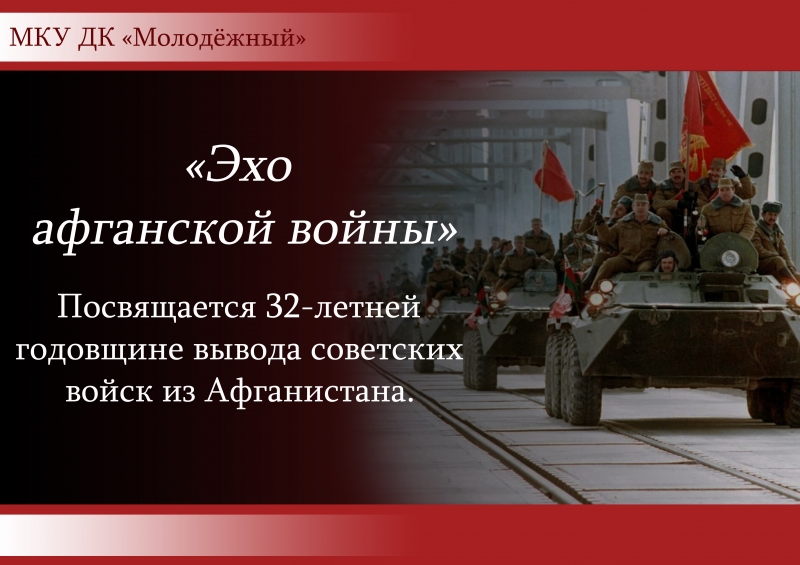 МКУ ДК «Молодёжный»

«Эхо афганской войны»

Посвящается 32-летней годовщине вывода советских войск из Афганистана.